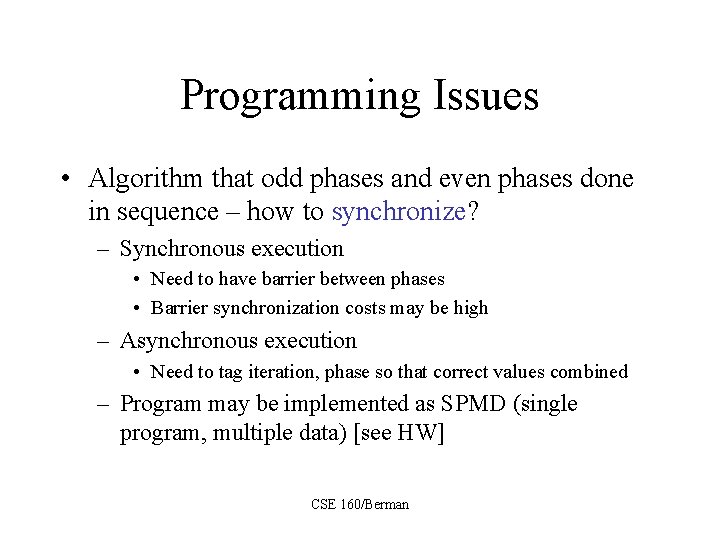 Programming Issues

• Algorithm that odd phases and even phases done in sequence – how to synchronize?
– Synchronous execution
• Need to have barrier between phases
• Barrier synchronization costs may be high
– Asynchronous execution
• Need to tag iteration, phase so that correct values combined
– Program may be implemented as SPMD (single program, multiple data) [see HW]

CSE 160/Berman